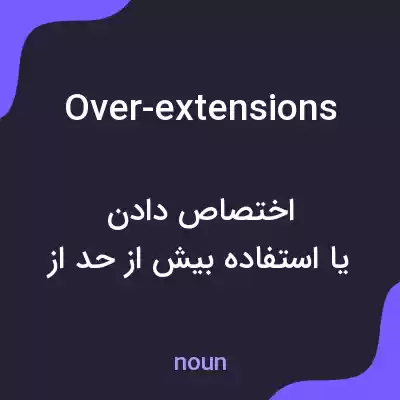 Over-extensions

اختصاص دادن
یا استفاده بیش از حد از

noun